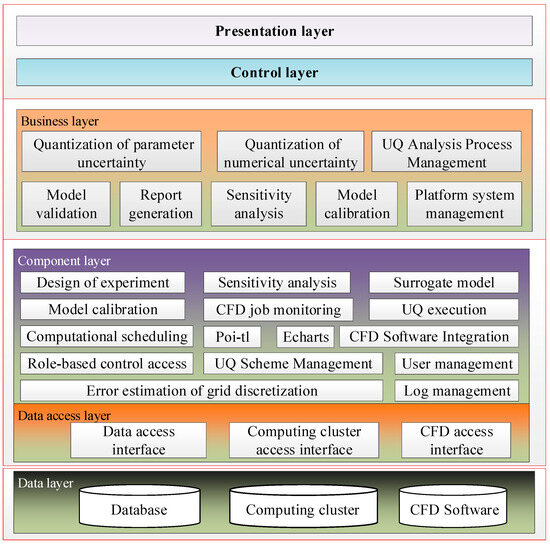 Presentation layer

Control layer

Business layer

Quantization of parameter uncertainty

Quantization of numerical uncertainty

UQ Analysis Process Management

Model validation

Report generation

Sensitivity analysis

Model calibration

Platform system management

Component layer

Design of experiment

Sensitivity analysis

Surrogate model

Model calibration

CFD job monitoring

UQ execution

Computational scheduling

Poi-tl

Echarts

CFD Software Integration

Role-based control access

UQ Scheme Management

User management

Error estimation of grid discretization

Log management

Data access layer

Data access interface

Computing cluster access interface

CFD access interface

Data layer

Database

Computing cluster

CFD Software